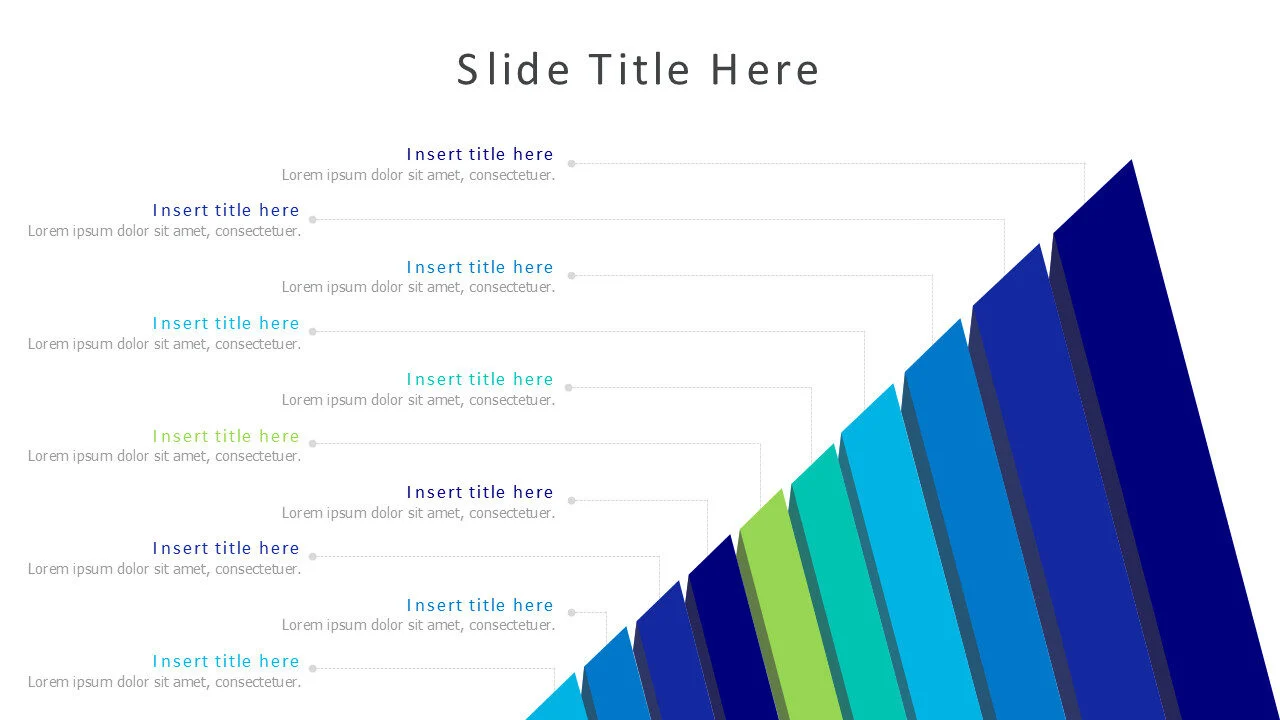 Slide Title Here

Insert title here
Lorem ipsum dolor sit amet, consectetuer.

Insert title here
Lorem ipsum dolor sit amet, consectetuer.

Insert title here
Lorem ipsum dolor sit amet, consectetuer.

Insert title here
Lorem ipsum dolor sit amet, consectetuer.

Insert title here
Lorem ipsum dolor sit amet, consectetuer.

Insert title here
Lorem ipsum dolor sit amet, consectetuer.

Insert title here
Lorem ipsum dolor sit amet, consectetuer.

Insert title here
Lorem ipsum dolor sit amet, consectetuer.

Insert title here
Lorem ipsum dolor sit amet, consectetuer.

Insert title here
Lorem ipsum dolor sit amet, consectetuer.